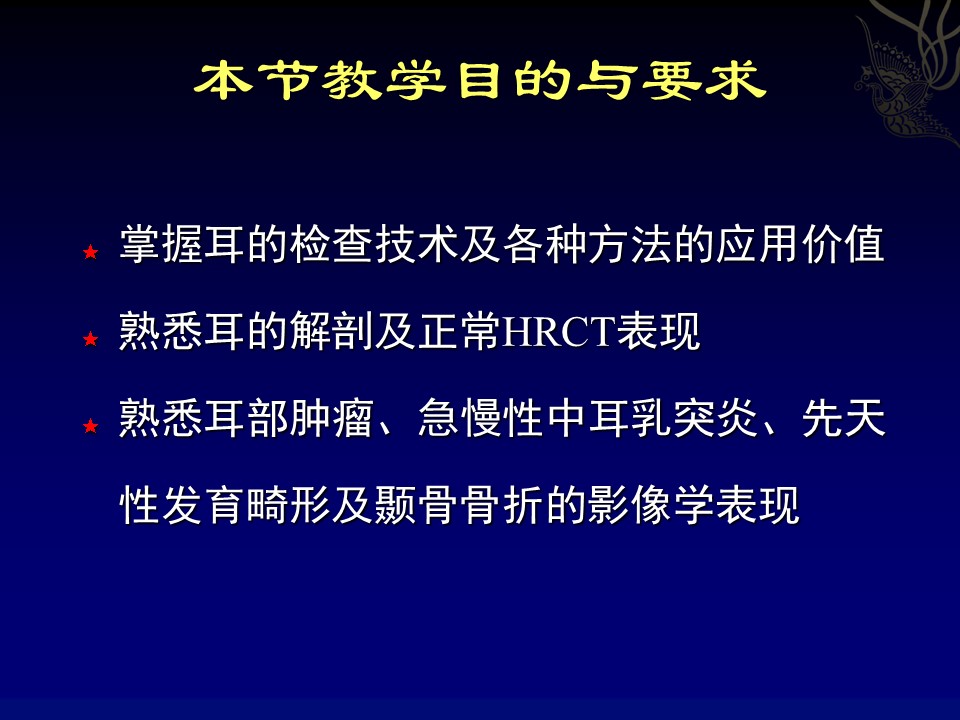 本节教学目的与要求

★ 掌握耳的检查技术及各种方法的应用价值

★ 熟悉耳的解剖及正常HRCT表现

★ 熟悉耳部肿瘤、急慢性中耳乳突炎、先天性发育畸形及颞骨骨折的影像学表现